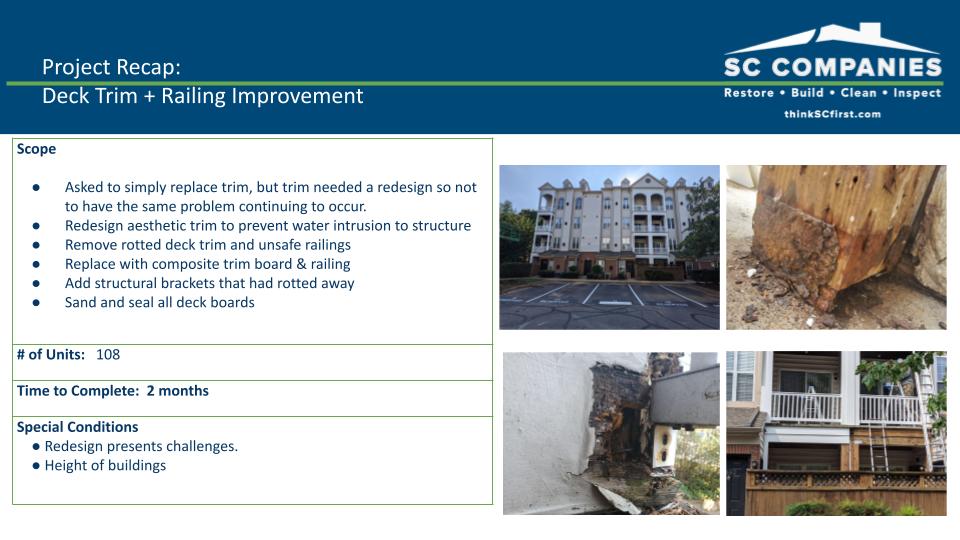 Project Recap:
Deck Trim + Railing Improvement

SC COMPANIES
Restore • Build • Clean • Inspect
thinkSCfirst.com

Scope

● Asked to simply replace trim, but trim needed a redesign so not to have the same problem continuing to occur.
● Redesign aesthetic trim to prevent water intrusion to structure
● Remove rotted deck trim and unsafe railings
● Replace with composite trim board & railing
● Add structural brackets that had rotted away
● Sand and seal all deck boards

# of Units: 108

Time to Complete: 2 months

Special Conditions
● Redesign presents challenges.
● Height of buildings